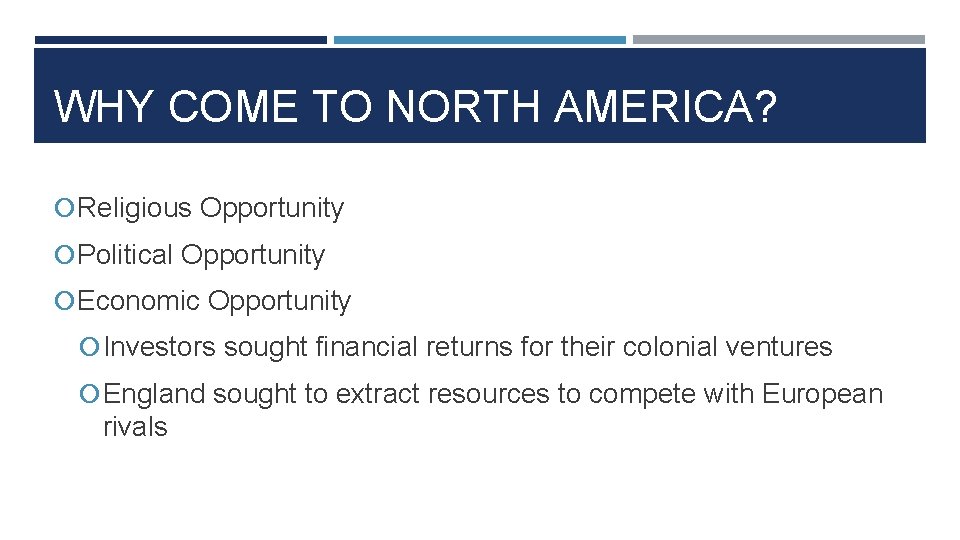 WHY COME TO NORTH AMERICA?

Religious Opportunity

Political Opportunity

Economic Opportunity

Investors sought financial returns for their colonial ventures

England sought to extract resources to compete with European rivals